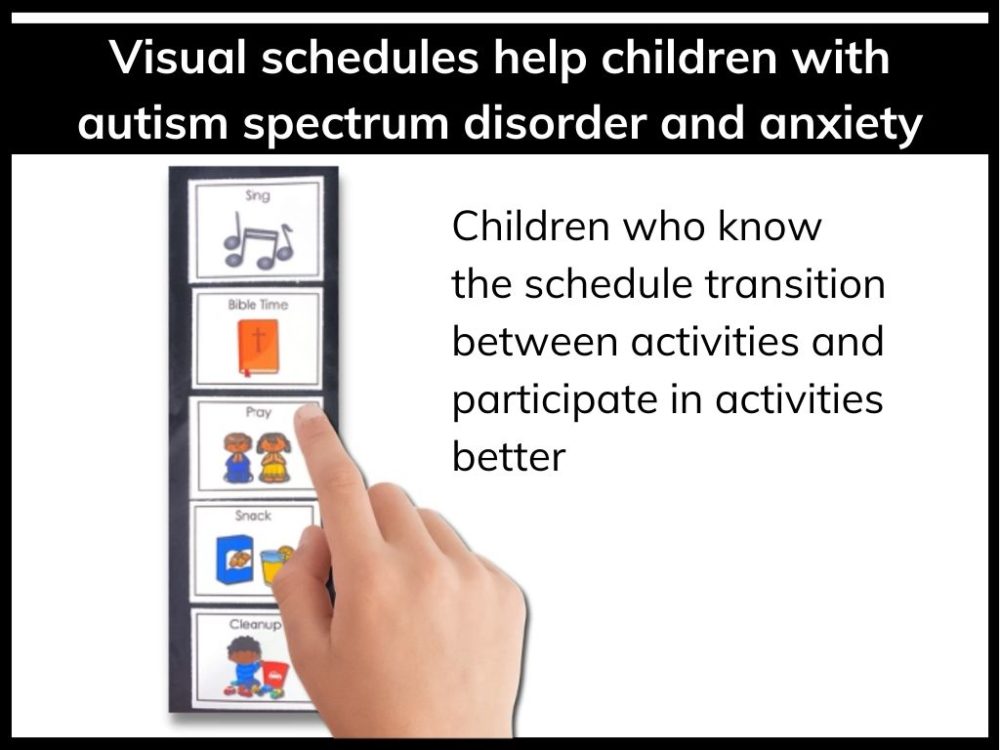 Visual schedules help children with autism spectrum disorder and anxiety

Sing

Bible Time

Pray

Snack

Cleanup

Children who know the schedule transition between activities and participate in activities better